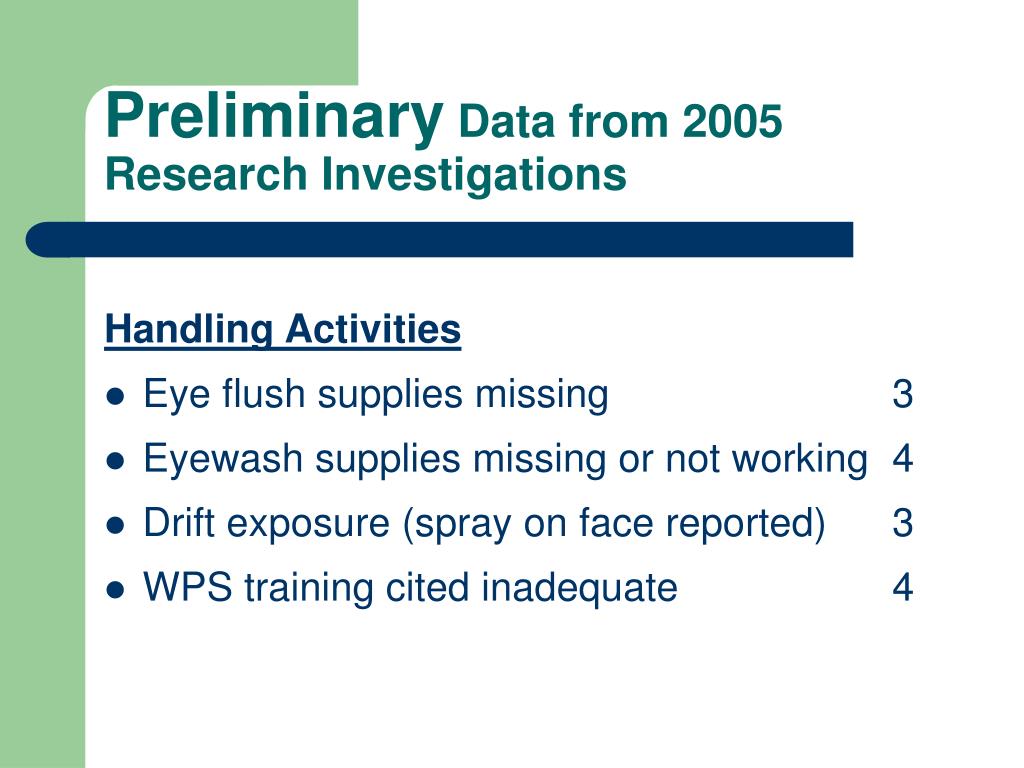 Preliminary Data from 2005 Research Investigations

Handling Activities

- Eye flush supplies missing 3
- Eyewash supplies missing or not working 4
- Drift exposure (spray on face reported) 3
- WPS training cited inadequate 4